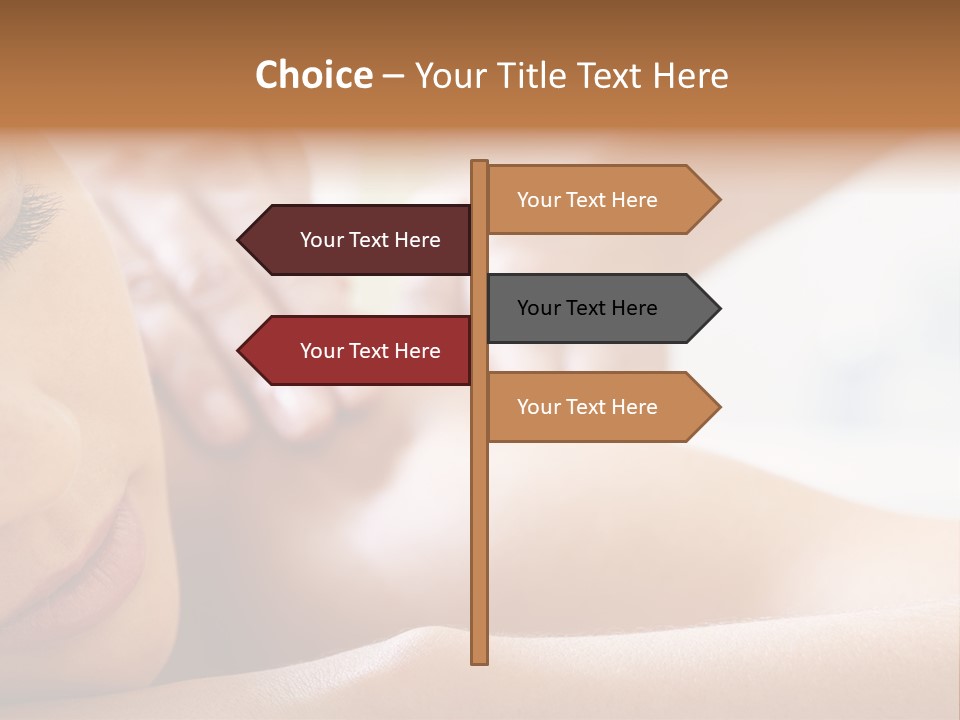 Choice – Your Title Text Here

Your Text Here

Your Text Here

Your Text Here

Your Text Here

Your Text Here